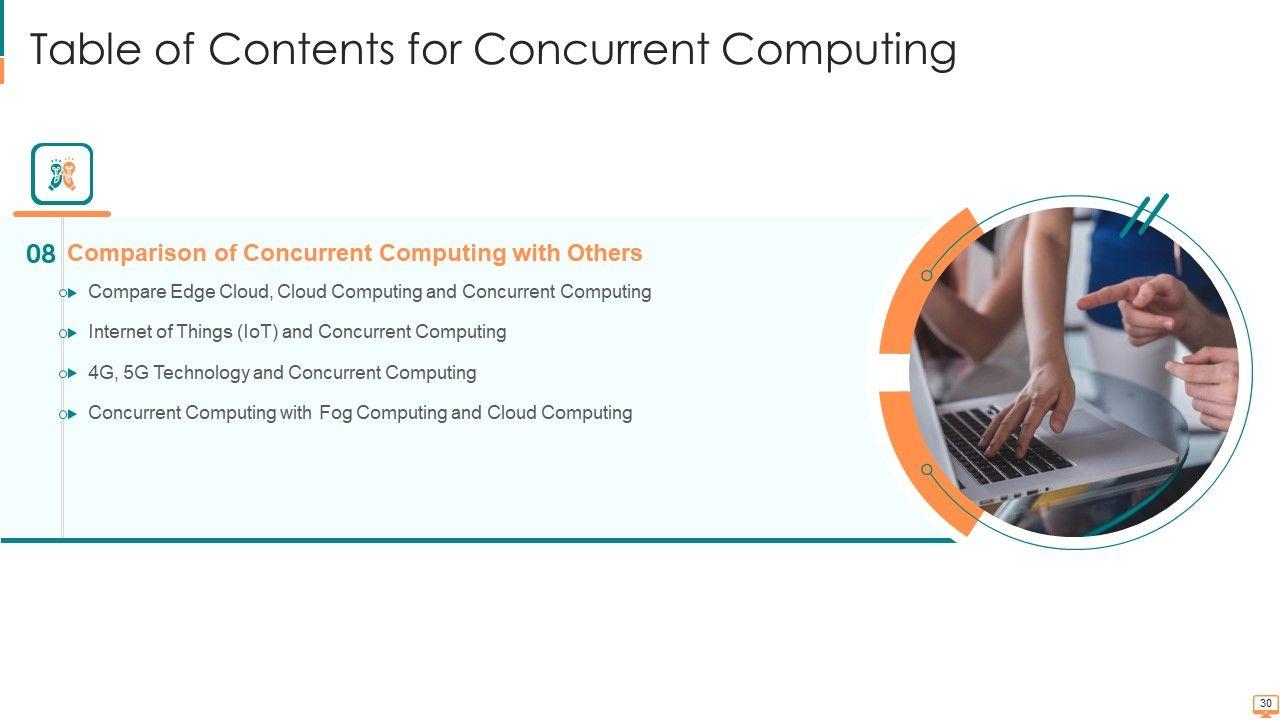 Table of Contents for Concurrent Computing

08 Comparison of Concurrent Computing with Others

Compare Edge Cloud, Cloud Computing and Concurrent Computing

Internet of Things (IoT) and Concurrent Computing

4G, 5G Technology and Concurrent Computing

Concurrent Computing with Fog Computing and Cloud Computing

30